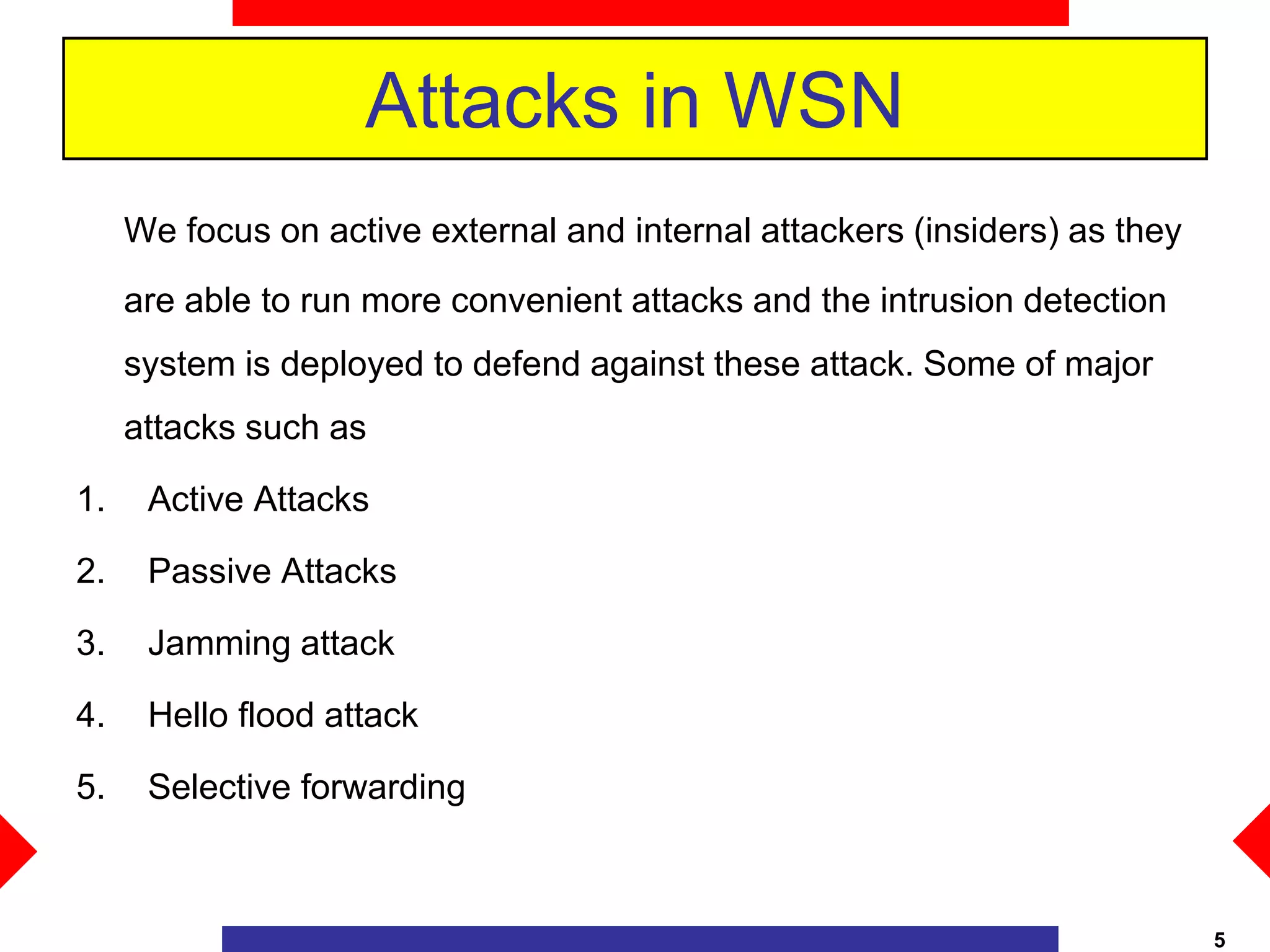 Attacks in WSN

We focus on active external and internal attackers (insiders) as they are able to run more convenient attacks and the intrusion detection system is deployed to defend against these attack. Some of major attacks such as

1. Active Attacks
2. Passive Attacks
3. Jamming attack
4. Hello flood attack
5. Selective forwarding

5